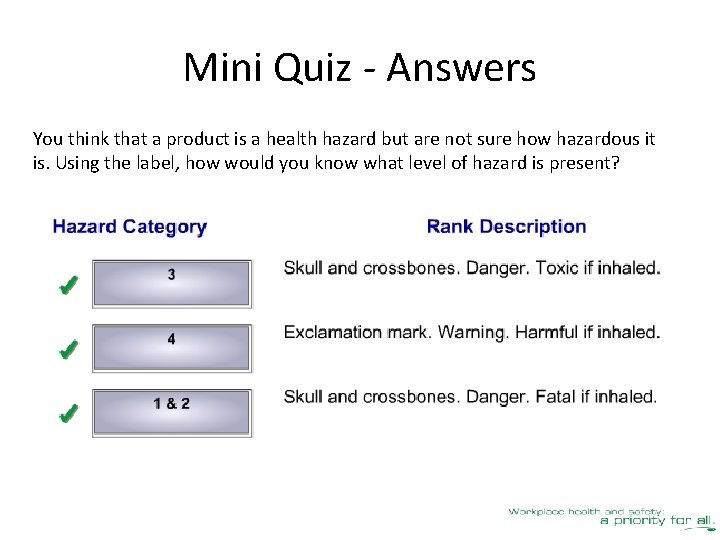 Mini Quiz - Answers

You think that a product is a health hazard but are not sure how hazardous it is. Using the label, how would you know what level of hazard is present?

| Hazard Category | Rank Description |
|---|---|
| 3 | Skull and crossbones. Danger. Toxic if inhaled. |
| 4 | Exclamation mark. Warning. Harmful if inhaled. |
| 1 & 2 | Skull and crossbones. Danger. Fatal if inhaled. |

Workplace health and safety: a priority for all.